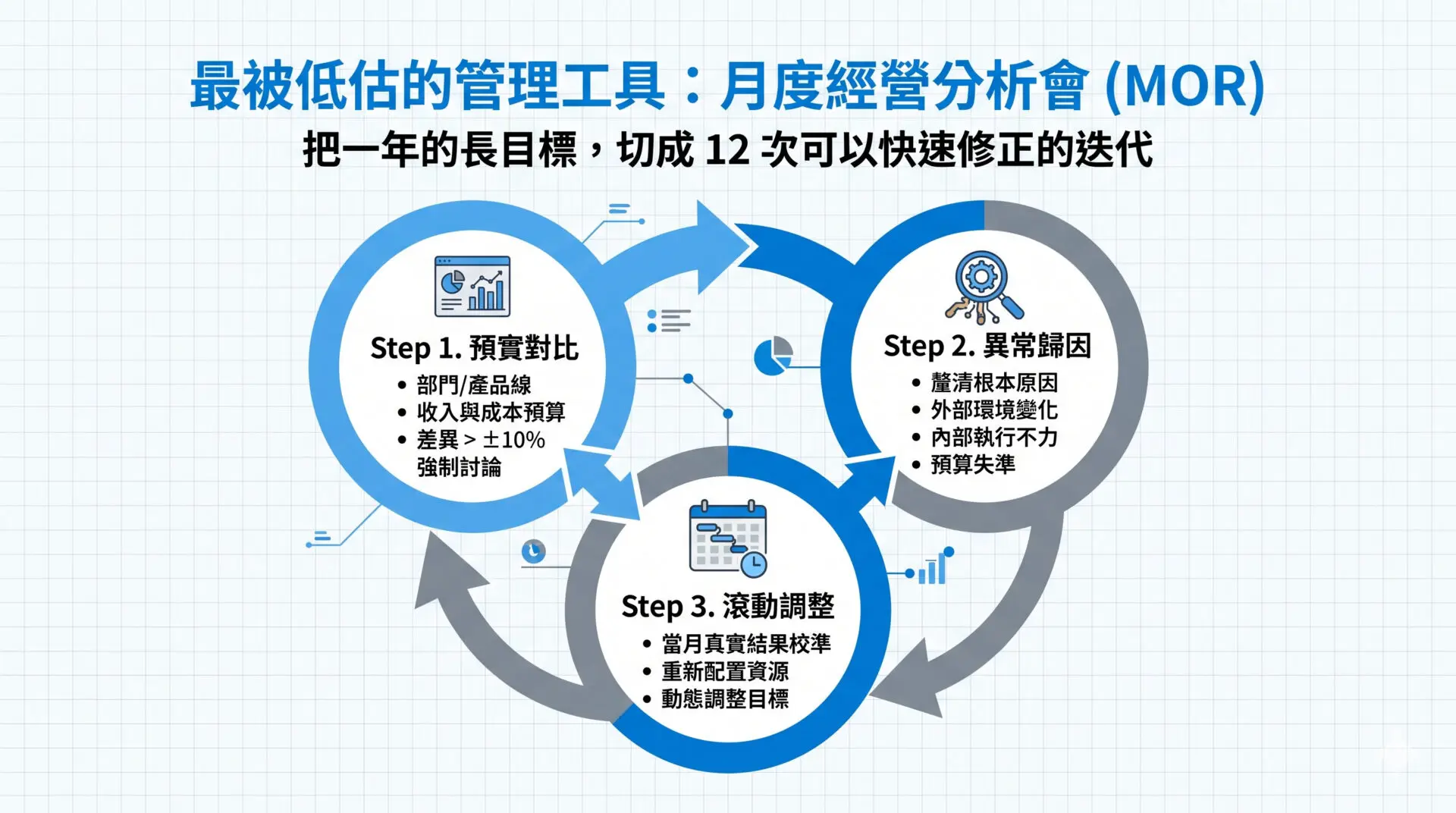 最被低估的管理工具：月度經營分析會 (MOR)

把一年的長目標，切成 12 次可以快速修正的迭代

Step 1. 預實對比
• 部門/產品線
• 收入與成本預算
• 差異 > ±10% 強制討論

Step 2. 異常歸因
• 釐清根本原因
• 外部環境變化
• 內部執行不力
• 預算失準

Step 3. 滾動調整
• 當月真實結果校準
• 重新配置資源
• 動態調整目標